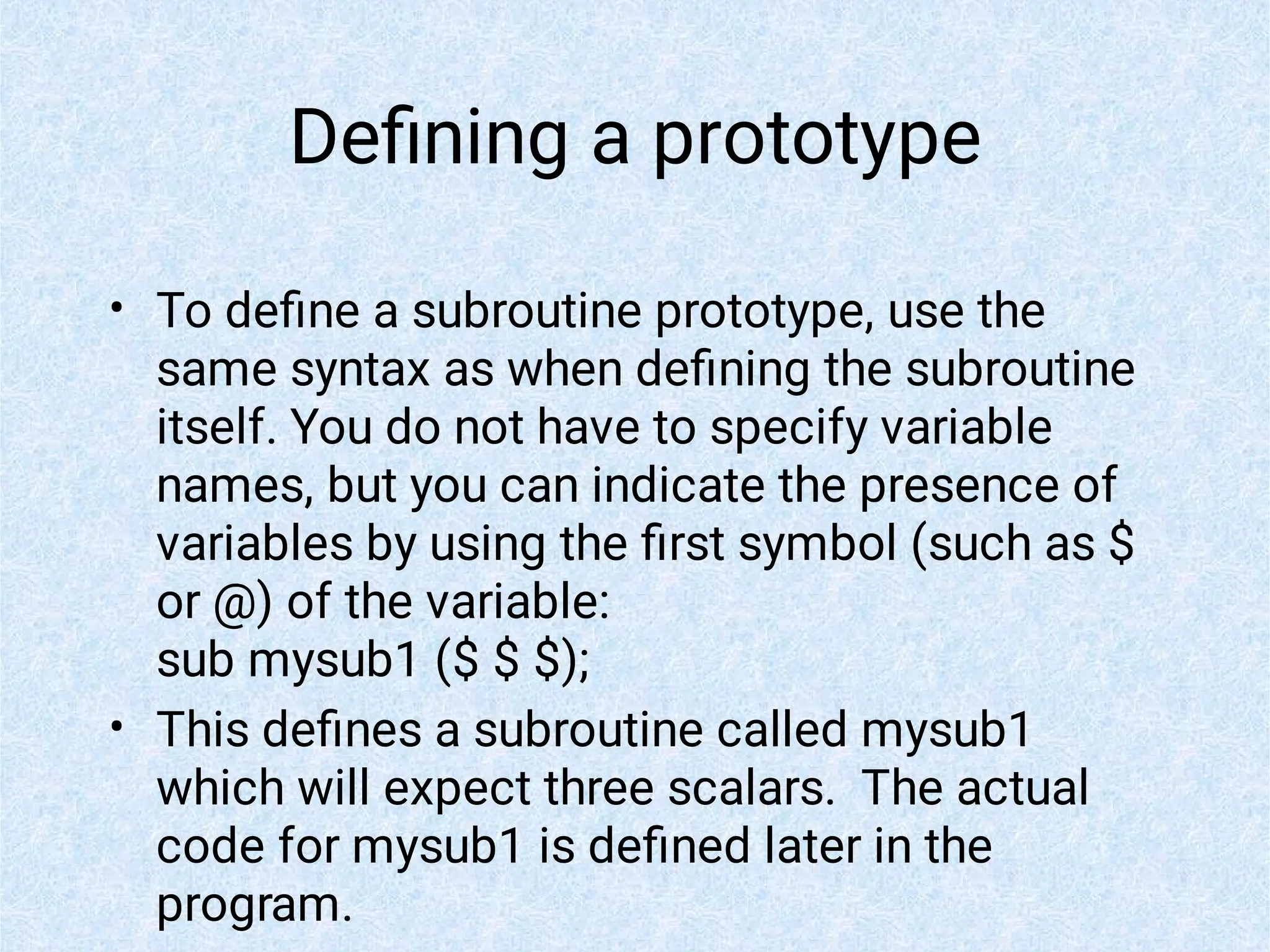 Defining a prototype

• To define a subroutine prototype, use the same syntax as when defining the subroutine itself. You do not have to specify variable names, but you can indicate the presence of variables by using the first symbol (such as \$ or @) of the variable:
sub mysub1 (\$ \$ \$);

• This defines a subroutine called mysub1 which will expect three scalars.  The actual code for mysub1 is defined later in the program.